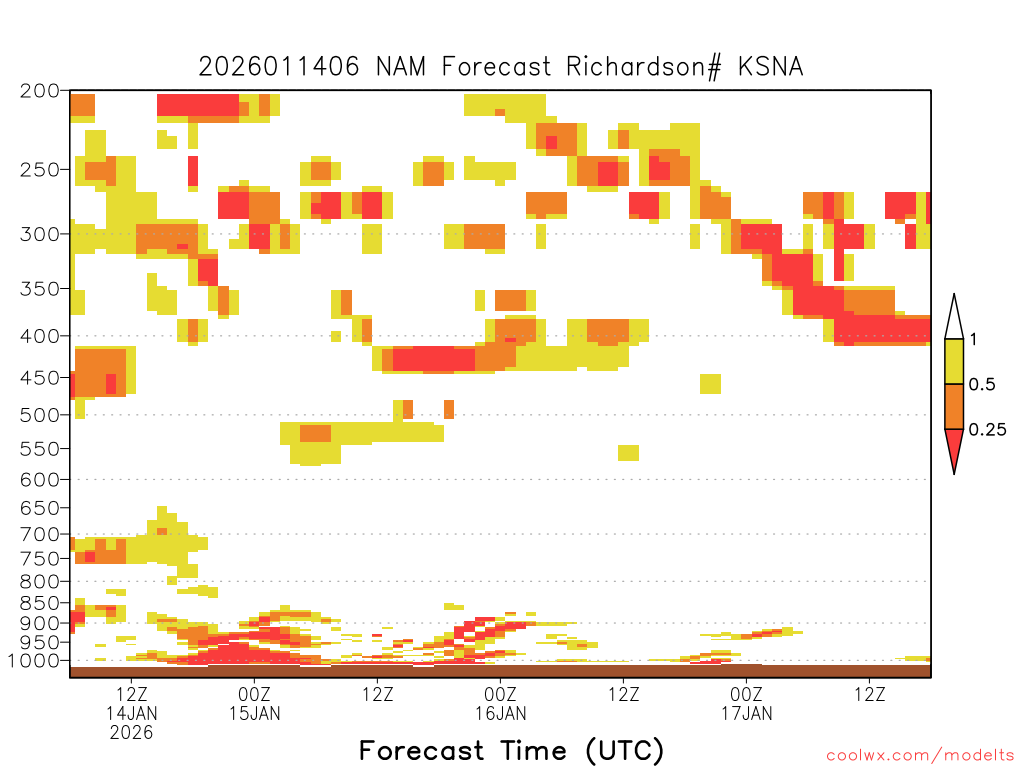 2026011406 NAM Forecast Richardson# KSNA

200
250
300
350
400
450
500
550
600
650
700
750
800
850
900
950
1000

1
0.5
0.25

12Z 14JAN 2026
00Z 15JAN
12Z
00Z 16JAN
12Z
00Z 17JAN
12Z

Forecast Time (UTC)

coolwx.com/modelts